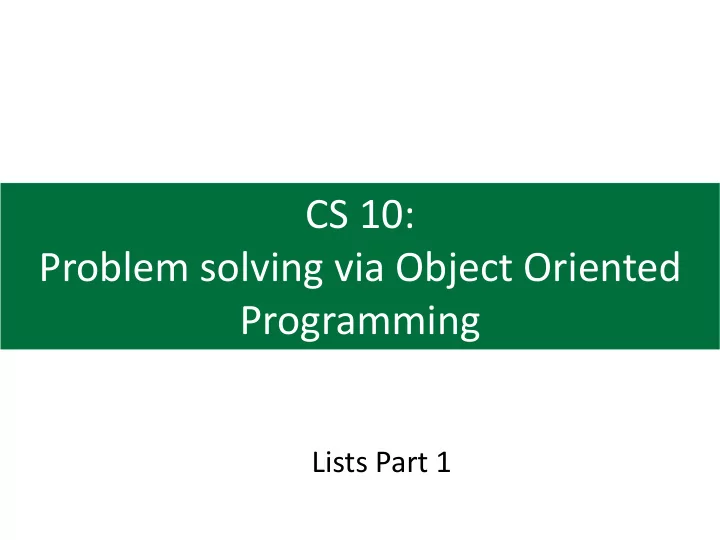 CS 10:
Problem solving via Object Oriented Programming

Lists Part 1